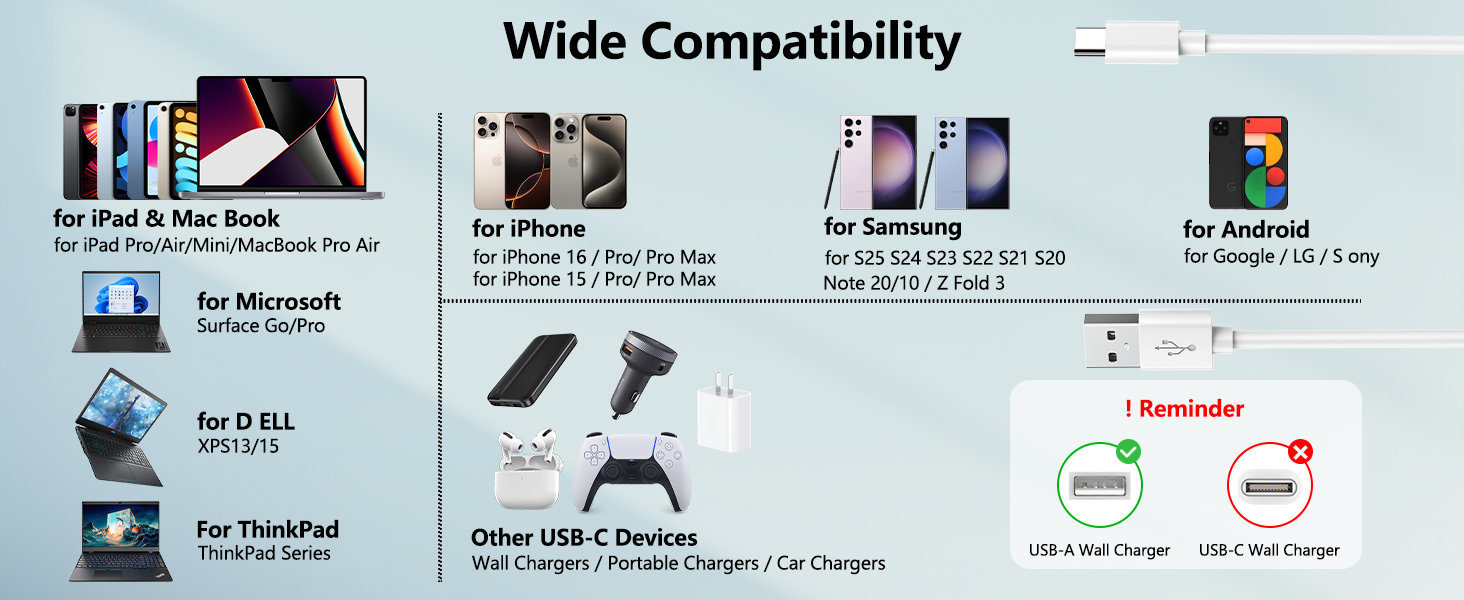 Wide Compatibility

for iPad & Mac Book
for iPad Pro/Air/Mini/MacBook Pro Air

for Microsoft
Surface Go/Pro

for D ELL
XPS13/15

For ThinkPad
ThinkPad Series

for iPhone
for iPhone 16 / Pro/ Pro Max
for iPhone 15 / Pro/ Pro Max

for Samsung
for S25 S24 S23 S22 S21 S20
Note 20/10 / Z Fold 3

for Android
for Google / LG / S ony

Other USB-C Devices
Wall Chargers / Portable Chargers / Car Chargers

! Reminder
USB-A Wall Charger
USB-C Wall Charger